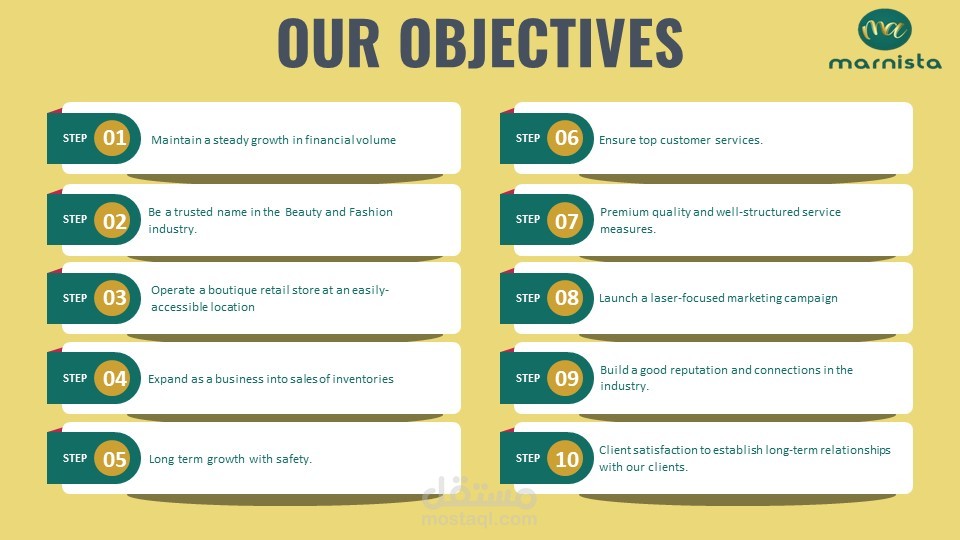 OUR OBJECTIVES

ma
marnista

STEP 01 Maintain a steady growth in financial volume

STEP 02 Be a trusted name in the Beauty and Fashion industry.

STEP 03 Operate a boutique retail store at an easily-accessible location

STEP 04 Expand as a business into sales of inventories

STEP 05 Long term growth with safety.

STEP 06 Ensure top customer services.

STEP 07 Premium quality and well-structured service measures.

STEP 08 Launch a laser-focused marketing campaign

STEP 09 Build a good reputation and connections in the industry.

STEP 10 Client satisfaction to establish long-term relationships with our clients.

مستقل
mostaql.com